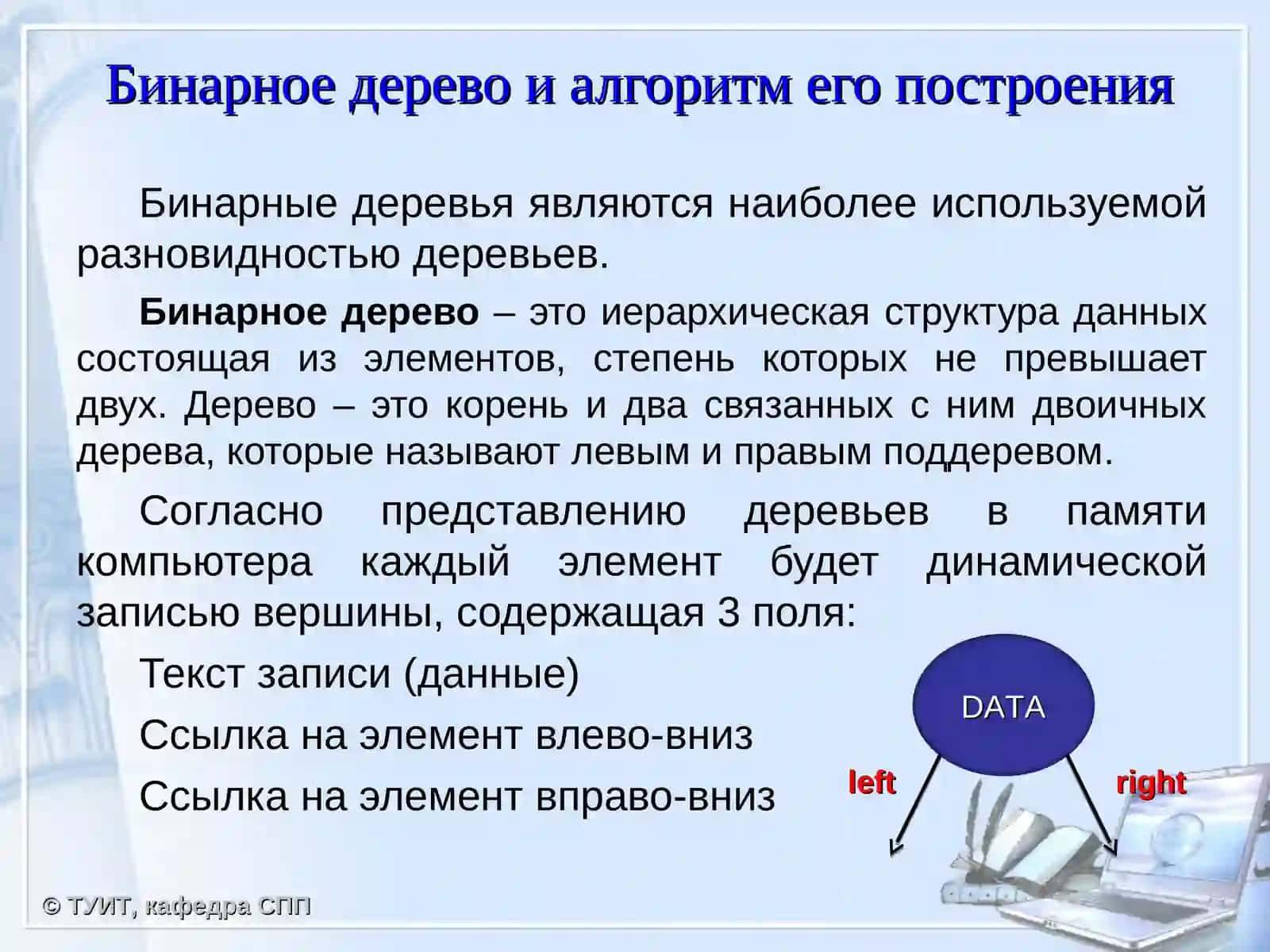 Бинарное дерево и алгоритм его построения

Бинарные деревья являются наиболее используемой разновидностью деревьев.

**Бинарное дерево** – это иерархическая структура данных состоящая из элементов, степень которых не превышает двух. Дерево – это корень и два связанных с ним двоичных дерева, которые называют левым и правым поддеревом.

Согласно представлению деревьев в памяти компьютера каждый элемент будет динамической записью вершины, содержащая 3 поля:

Текст записи (данные)

Ссылка на элемент влево-вниз

Ссылка на элемент вправо-вниз

DATA

left

right

© ТУИТ, кафедра СПП